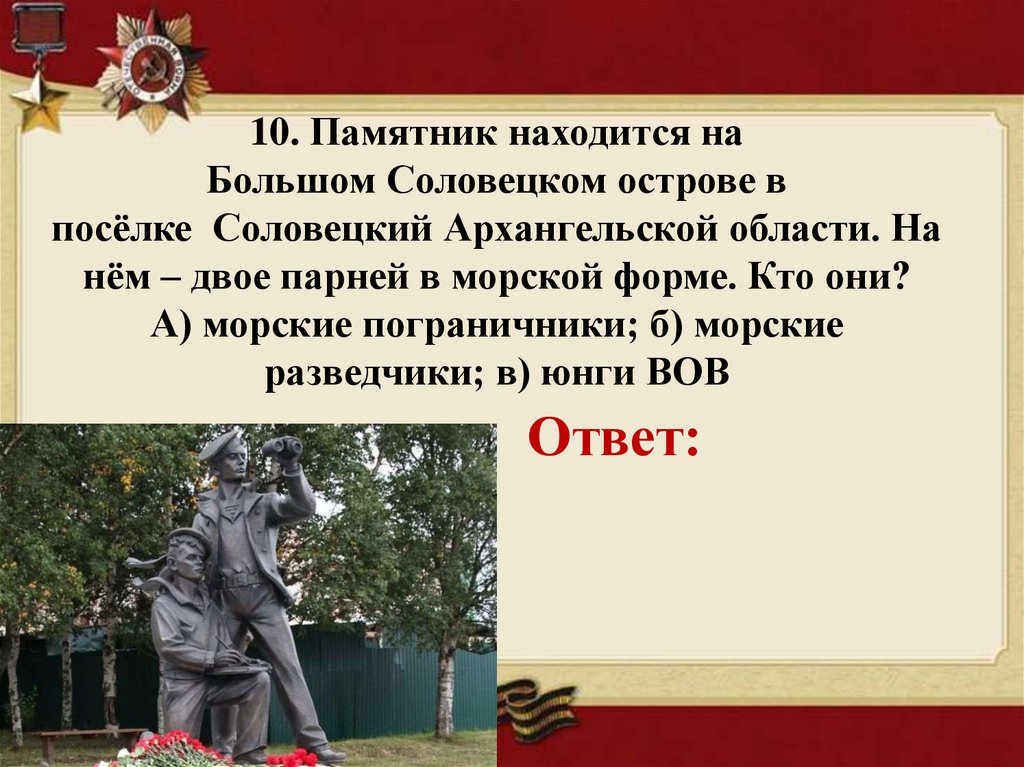 10. Памятник находится на Большом Соловецком острове в посёлке Соловецкий Архангельской области. На нём – двое парней в морской форме. Кто они?
А) морские пограничники; б) морские разведчики; в) юнги ВОВ

Ответ: